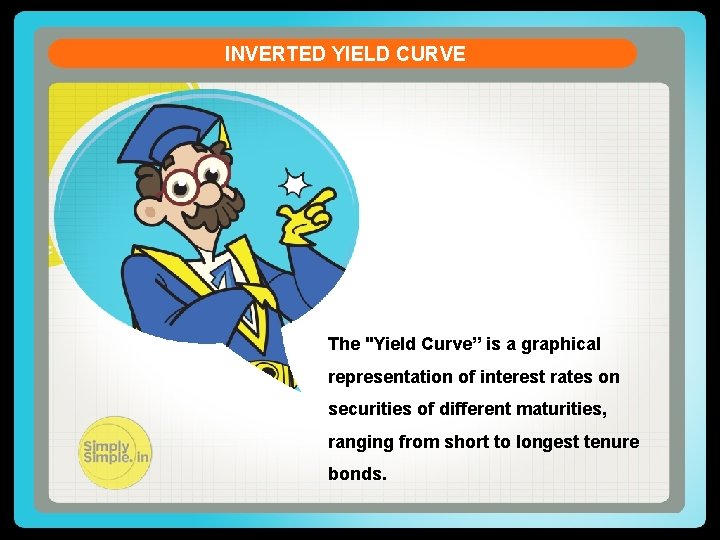 INVERTED YIELD CURVE

The "Yield Curve” is a graphical representation of interest rates on securities of different maturities, ranging from short to longest tenure bonds.

Simply Simple.in